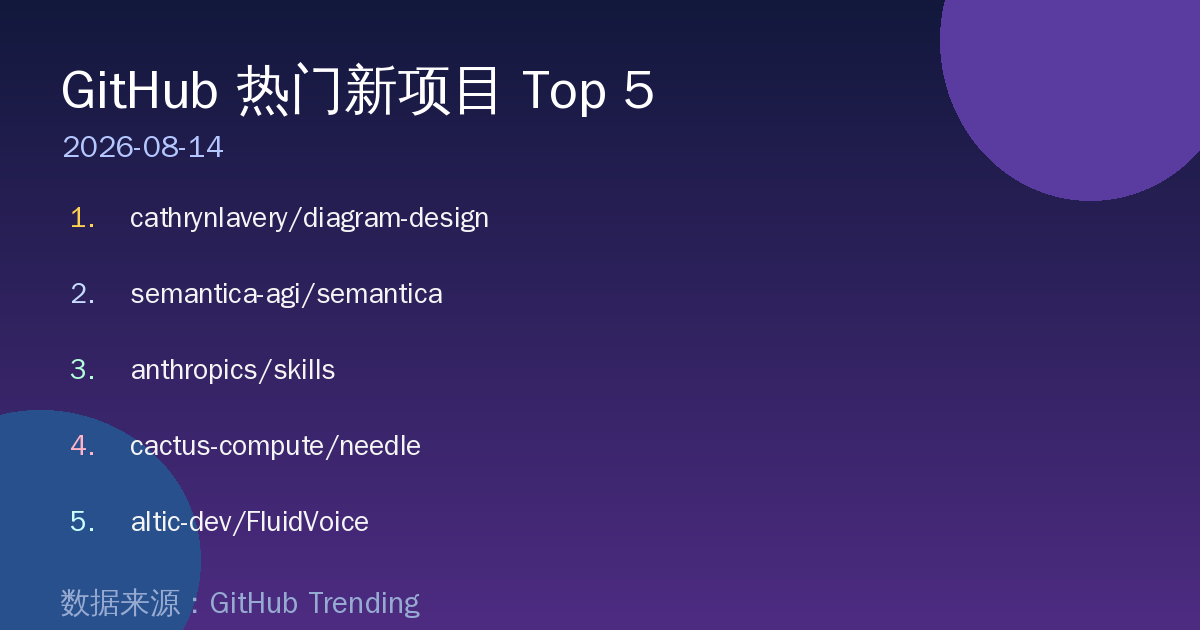 GitHub 热门新项目 Top 5
2026-08-14

1. cathrynlavery/diagram-design

2. semantica-agi/semantica

3. anthropics/skills

4. cactus-compute/needle

5. altic-dev/FluidVoice

数据来源：GitHub Trending